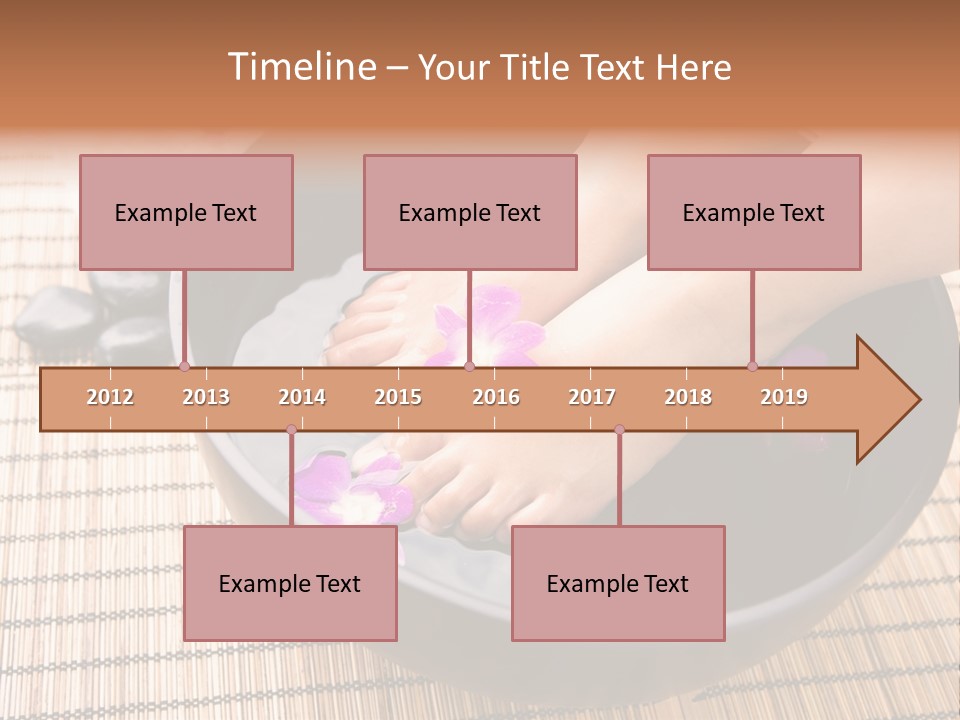 Timeline – Your Title Text Here

Example Text

Example Text

Example Text

2012 2013 2014 2015 2016 2017 2018 2019

Example Text

Example Text